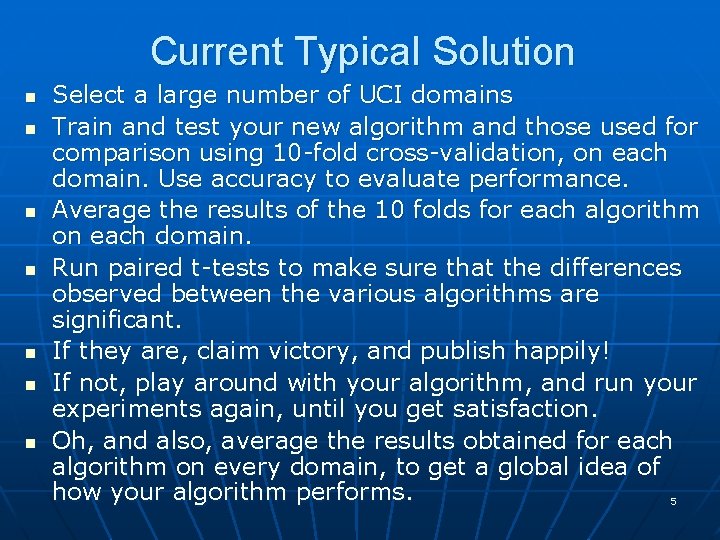 Current Typical Solution

- Select a large number of UCI domains
- Train and test your new algorithm and those used for comparison using 10-fold cross-validation, on each domain. Use accuracy to evaluate performance.
- Average the results of the 10 folds for each algorithm on each domain.
- Run paired t-tests to make sure that the differences observed between the various algorithms are significant.
- If they are, claim victory, and publish happily!
- If not, play around with your algorithm, and run your experiments again, until you get satisfaction.
- Oh, and also, average the results obtained for each algorithm on every domain, to get a global idea of how your algorithm performs.

5